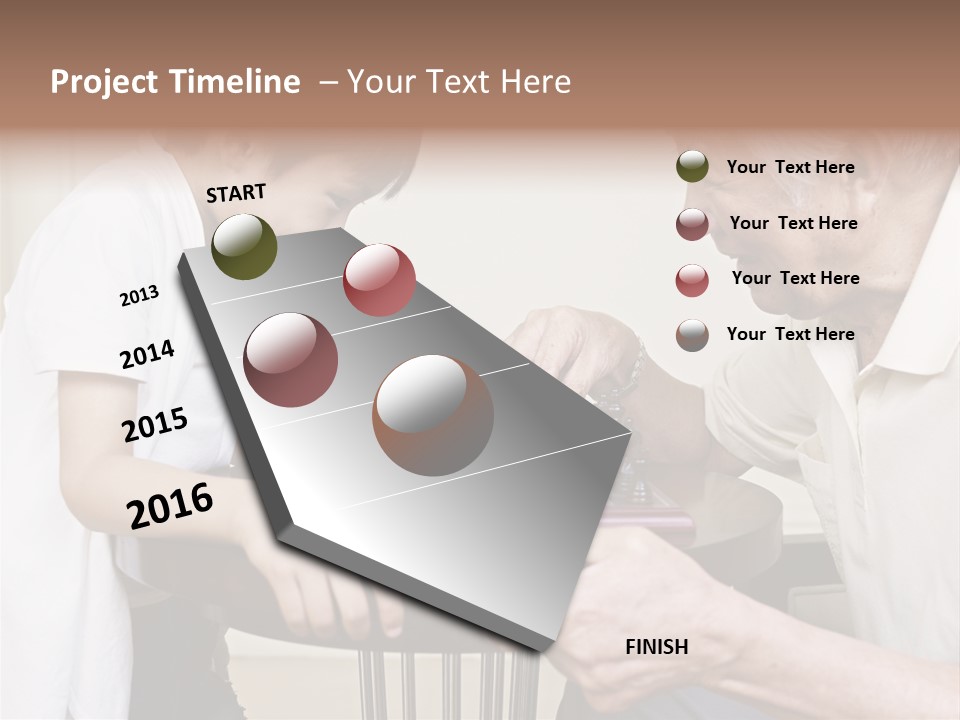 Project Timeline – Your Text Here

START

2013

2014

2015

2016

FINISH

Your Text Here

Your Text Here

Your Text Here

Your Text Here